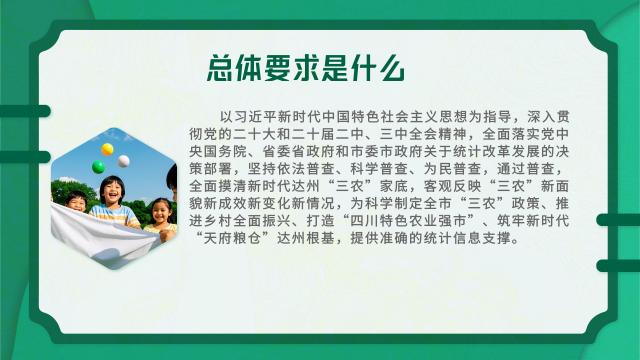 总体要求是什么

以习近平新时代中国特色社会主义思想为指导，深入贯彻党的二十大和二十届二中、三中全会精神，全面落实党中央国务院、省委省政府和市委市政府关于统计改革发展的决策部署，坚持依法普查、科学普查、为民普查，通过普查，全面摸清新时代达州“三农”家底，客观反映“三农”新面貌新成效新变化新情况，为科学制定全市“三农”政策、推进乡村全面振兴、打造“四川特色农业强市”、筑牢新时代“天府粮仓”达州根基，提供准确的统计信息支撑。